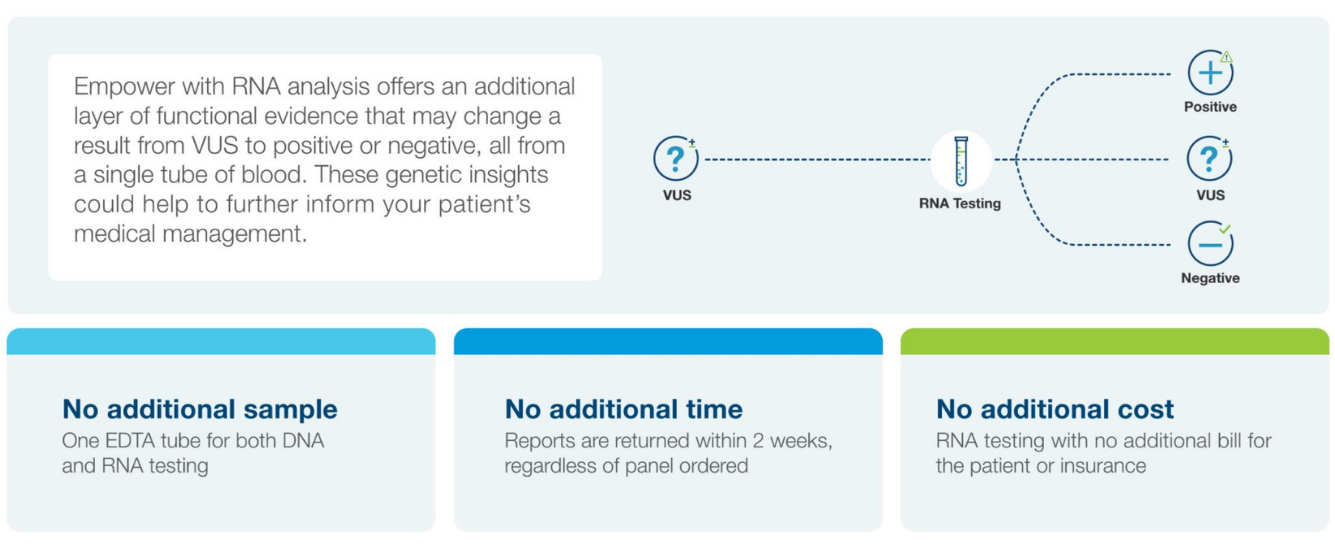 Empower with RNA analysis offers an additional layer of functional evidence that may change a result from VUS to positive or negative, all from a single tube of blood. These genetic insights could help to further inform your patient's medical management.

VUS

RNA Testing

Positive

VUS

Negative

No additional sample
One EDTA tube for both DNA and RNA testing

No additional time
Reports are returned within 2 weeks, regardless of panel ordered

No additional cost
RNA testing with no additional bill for the patient or insurance